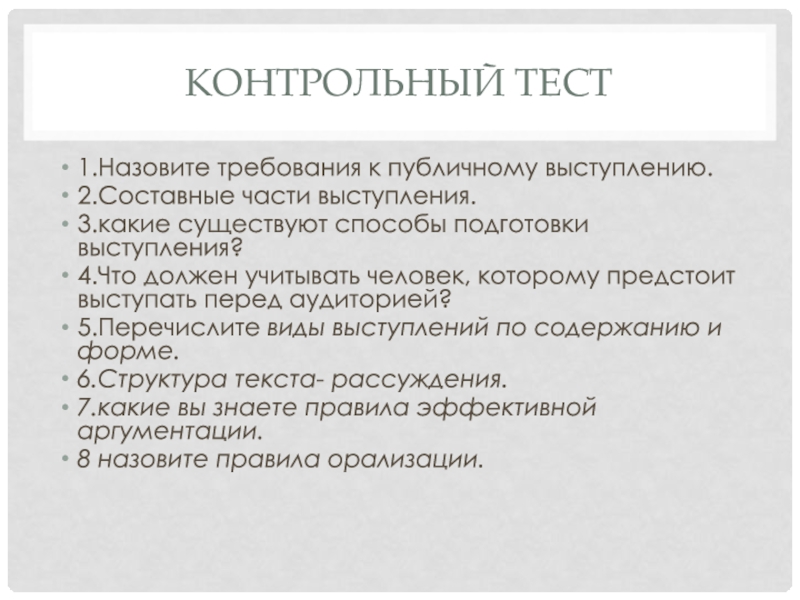 КОНТРОЛЬНЫЙ ТЕСТ

• 1.Назовите требования к публичному выступлению.
• 2.Составные части выступления.
• 3.какие существуют способы подготовки выступления?
• 4.Что должен учитывать человек, которому предстоит выступать перед аудиторией?
• 5.Перечислите виды выступлений по содержанию и форме.
• 6.Структура текста- рассуждения.
• 7.какие вы знаете правила эффективной аргументации.
• 8 назовите правила орализации.